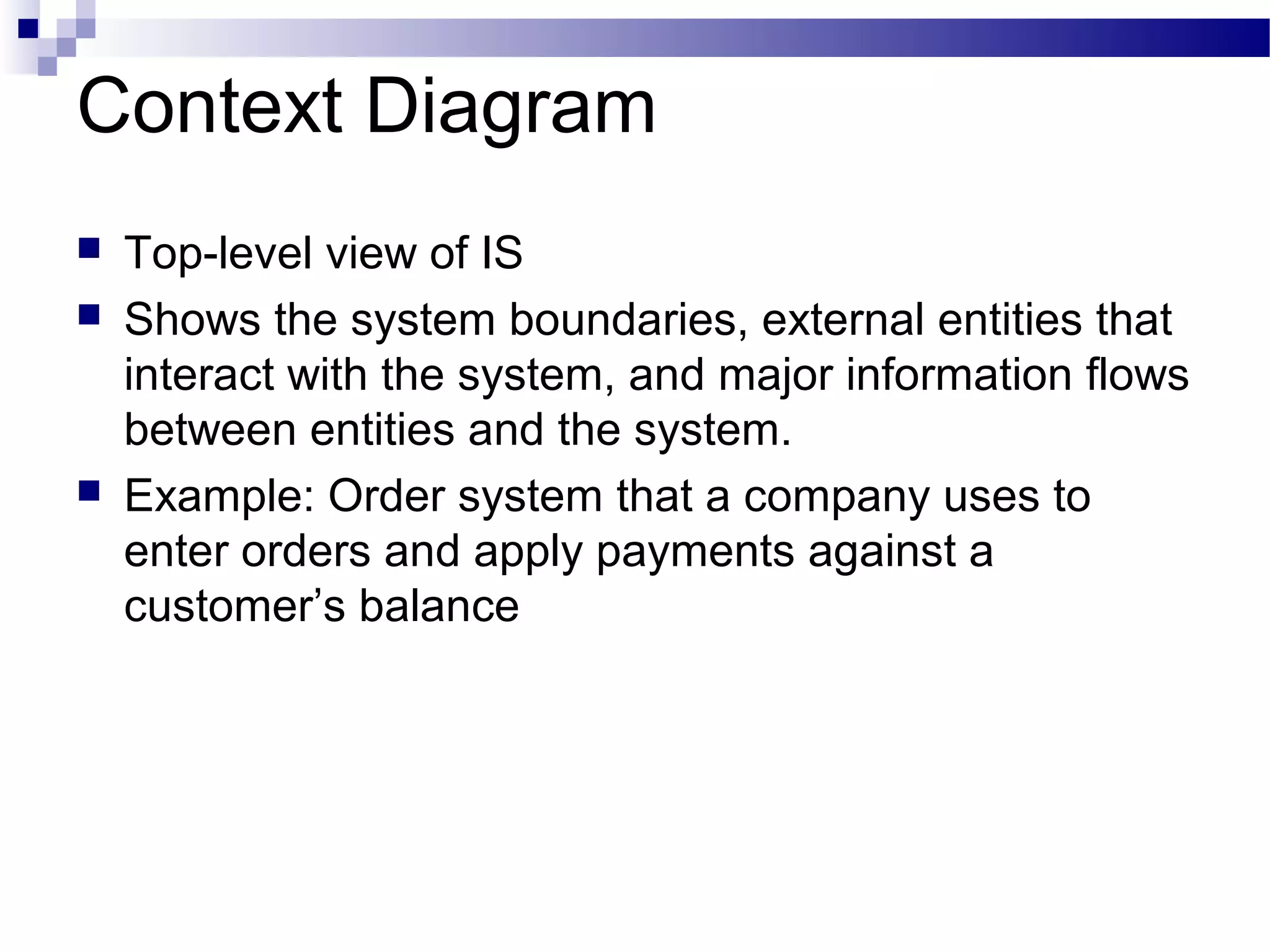 Context Diagram

- Top-level view of IS
- Shows the system boundaries, external entities that interact with the system, and major information flows between entities and the system.
- Example: Order system that a company uses to enter orders and apply payments against a customer’s balance